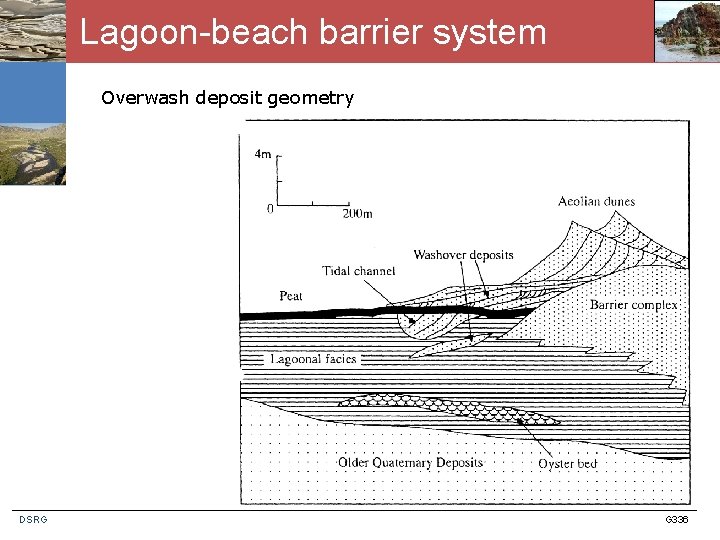 Lagoon-beach barrier system

Overwash deposit geometry

4m

0

200m

Aeolian dunes

Washover deposits

Tidal channel

Peat

Barrier complex

Lagoonal facies

Older Quaternary Deposits

Oyster bed

DSRG

G336